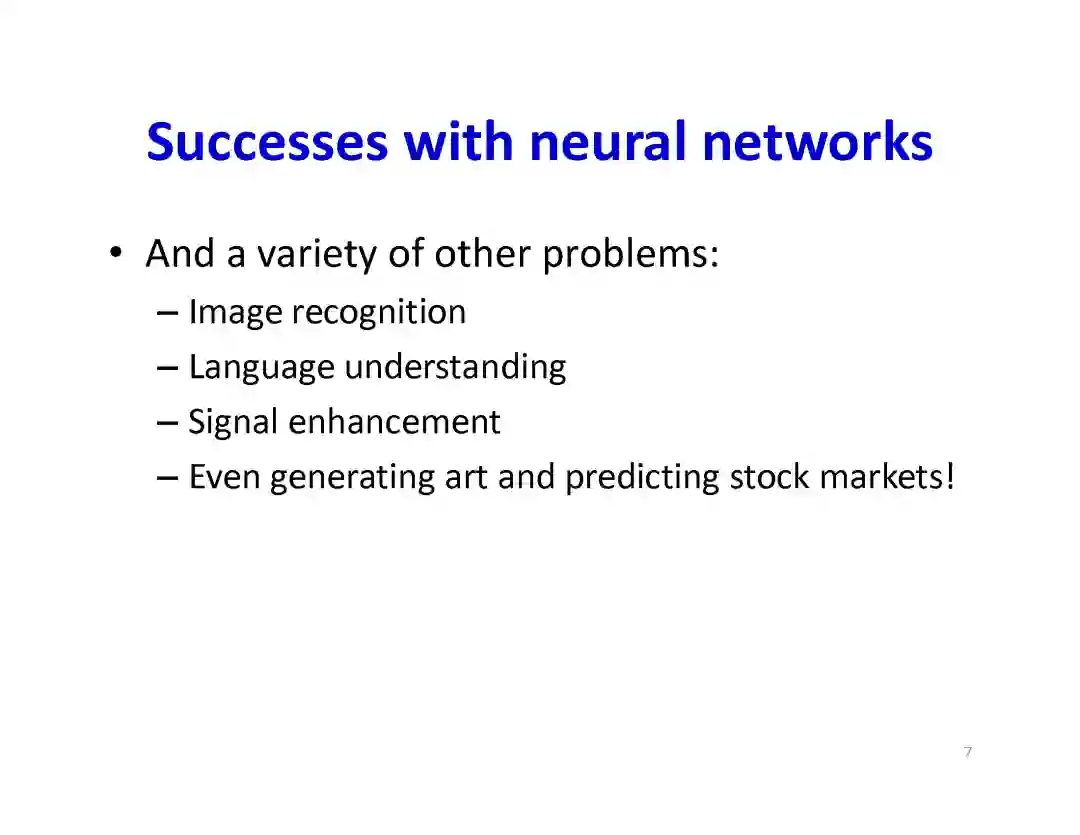 Successes with neural networks

• And a variety of other problems:
– Image recognition
– Language understanding
– Signal enhancement
– Even generating art and predicting stock markets!

7